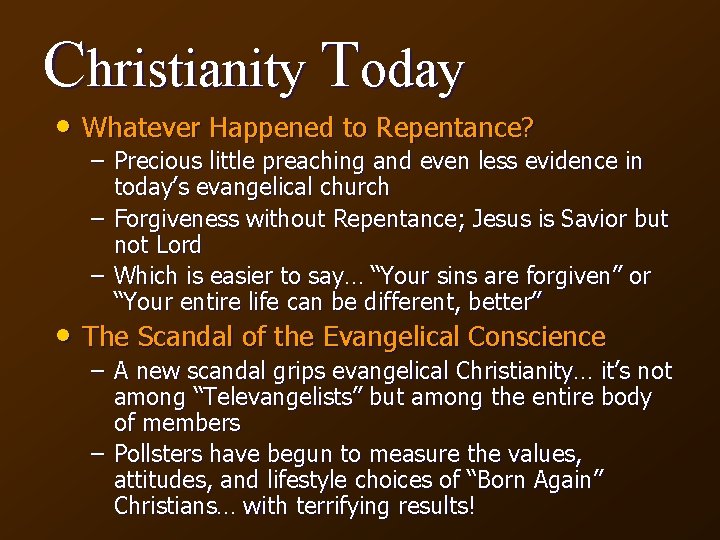 Christianity Today

• Whatever Happened to Repentance?

- Precious little preaching and even less evidence in today's evangelical church
- Forgiveness without Repentance; Jesus is Savior but not Lord
- Which is easier to say… "Your sins are forgiven" or "Your entire life can be different, better"

• The Scandal of the Evangelical Conscience

- A new scandal grips evangelical Christianity… it's not among "Televangelists" but among the entire body of members
- Pollsters have begun to measure the values, attitudes, and lifestyle choices of "Born Again" Christians… with terrifying results!